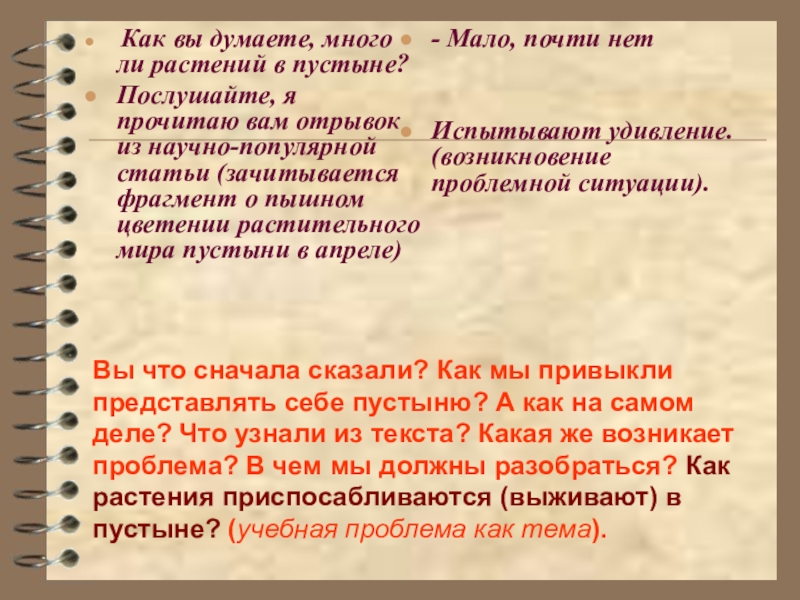 Как вы думаете, много ли растений в пустыне?

Послушайте, я прочитаю вам отрывок из научно-популярной статьи (зачитывается фрагмент о пышном цветении растительного мира пустыни в апреле)

- Мало, почти нет

Испытывают удивление. (возникновение проблемной ситуации).

Вы что сначала сказали? Как мы привыкли представлять себе пустыню? А как на самом деле? Что узнали из текста? Какая же возникает проблема? В чем мы должны разобраться? Как растения приспосабливаются (выживают) в пустыне? (учебная проблема как тема).